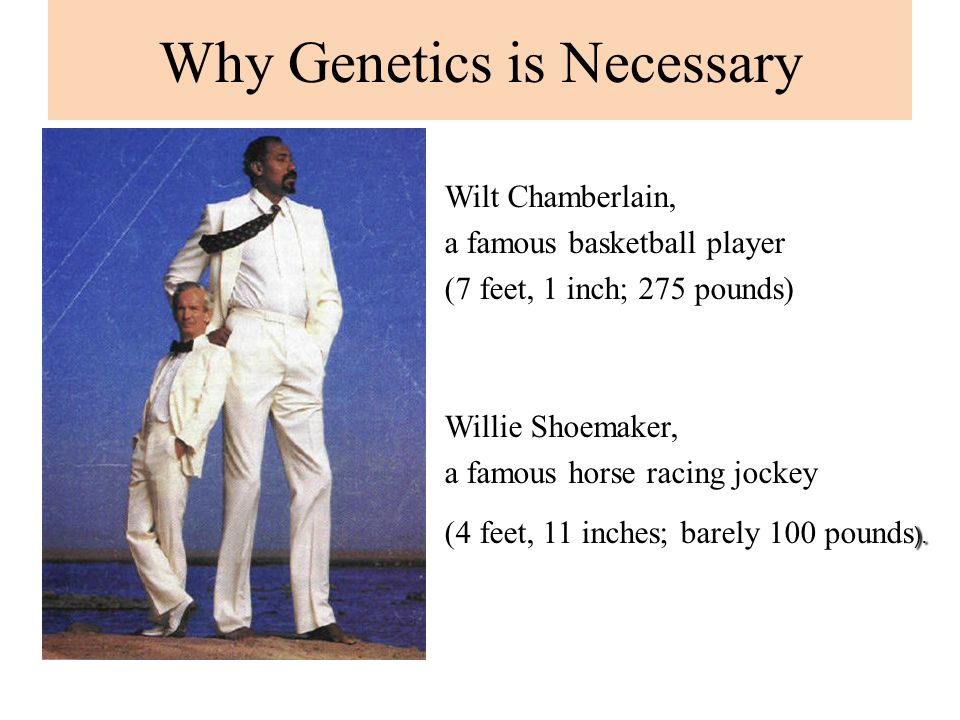 Why Genetics is Necessary

Wilt Chamberlain,
a famous basketball player
(7 feet, 1 inch; 275 pounds)

Willie Shoemaker,
a famous horse racing jockey
(4 feet, 11 inches; barely 100 pounds).